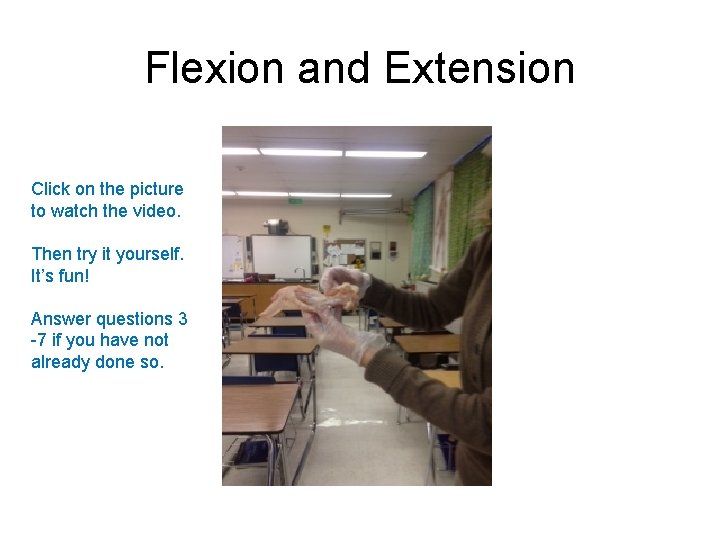 Flexion and Extension

Click on the picture to watch the video.

Then try it yourself. It's fun!

Answer questions 3 -7 if you have not already done so.